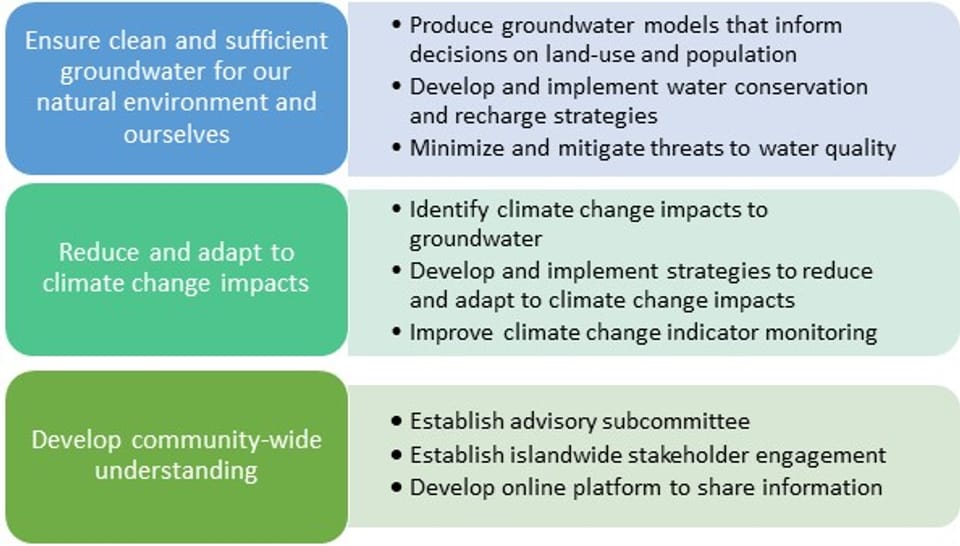 Ensure clean and sufficient groundwater for our natural environment and ourselves

• Produce groundwater models that inform decisions on land-use and population
• Develop and implement water conservation and recharge strategies
• Minimize and mitigate threats to water quality

Reduce and adapt to climate change impacts

• Identify climate change impacts to groundwater
• Develop and implement strategies to reduce and adapt to climate change impacts
• Improve climate change indicator monitoring

Develop community-wide understanding

• Establish advisory subcommittee
• Establish islandwide stakeholder engagement
• Develop online platform to share information